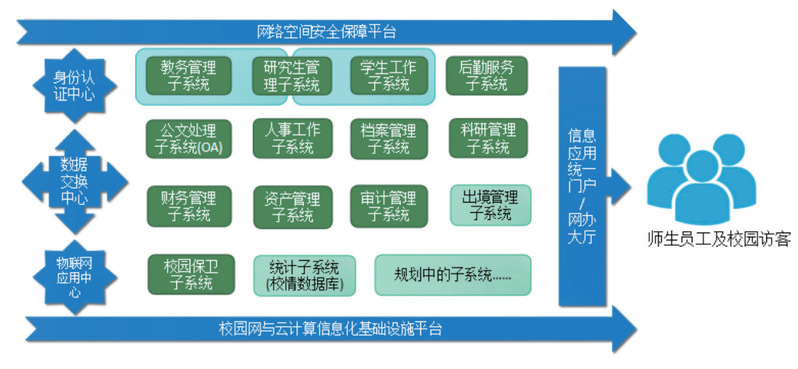 网络空间安全保障平台

身份认证中心

数据交换中心

物联网应用中心

教务管理子系统

研究生管理子系统

学生工作子系统

后勤服务子系统

公文处理子系统(OA)

人事工作子系统

档案管理子系统

科研管理子系统

财务管理子系统

资产管理子系统

审计管理子系统

出境管理子系统

校园保卫子系统

统计子系统(校情数据库)

规划中的子系统……

信息应用统一门户/网办大厅

师生员工及校园访客

校园网与云计算信息化基础设施平台